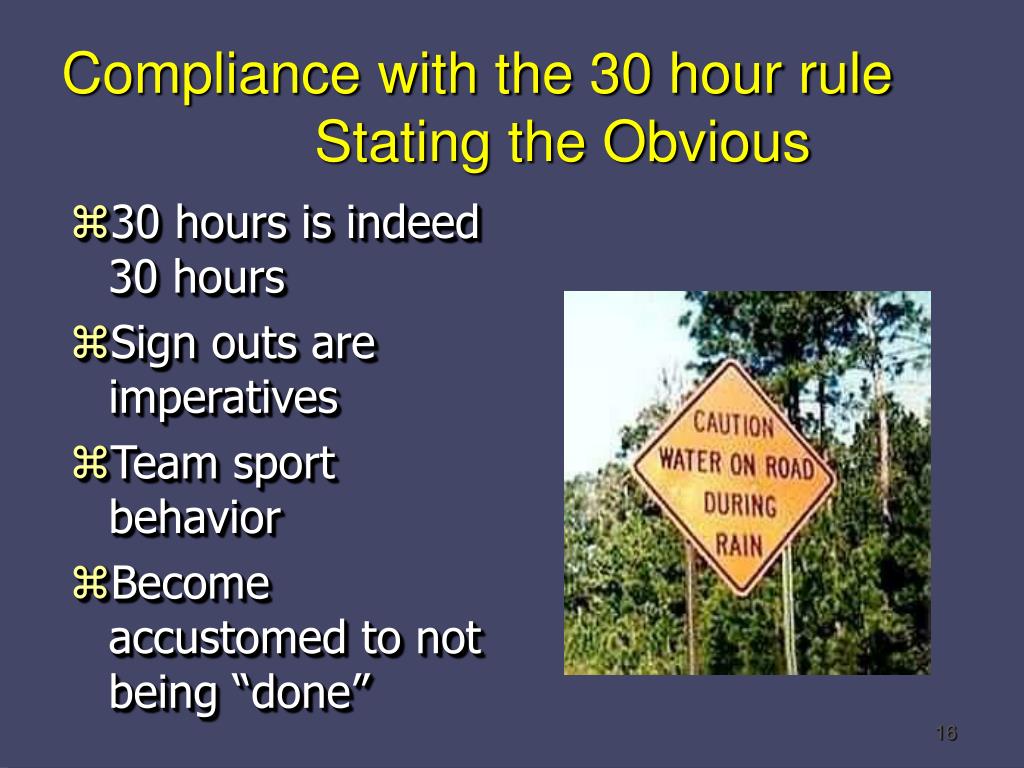 Compliance with the 30 hour rule
Stating the Obvious

⌘30 hours is indeed 30 hours
⌘Sign outs are imperatives
⌘Team sport behavior
⌘Become accustomed to not being “done”

CAUTION
WATER ON ROAD
DURING
RAIN

16